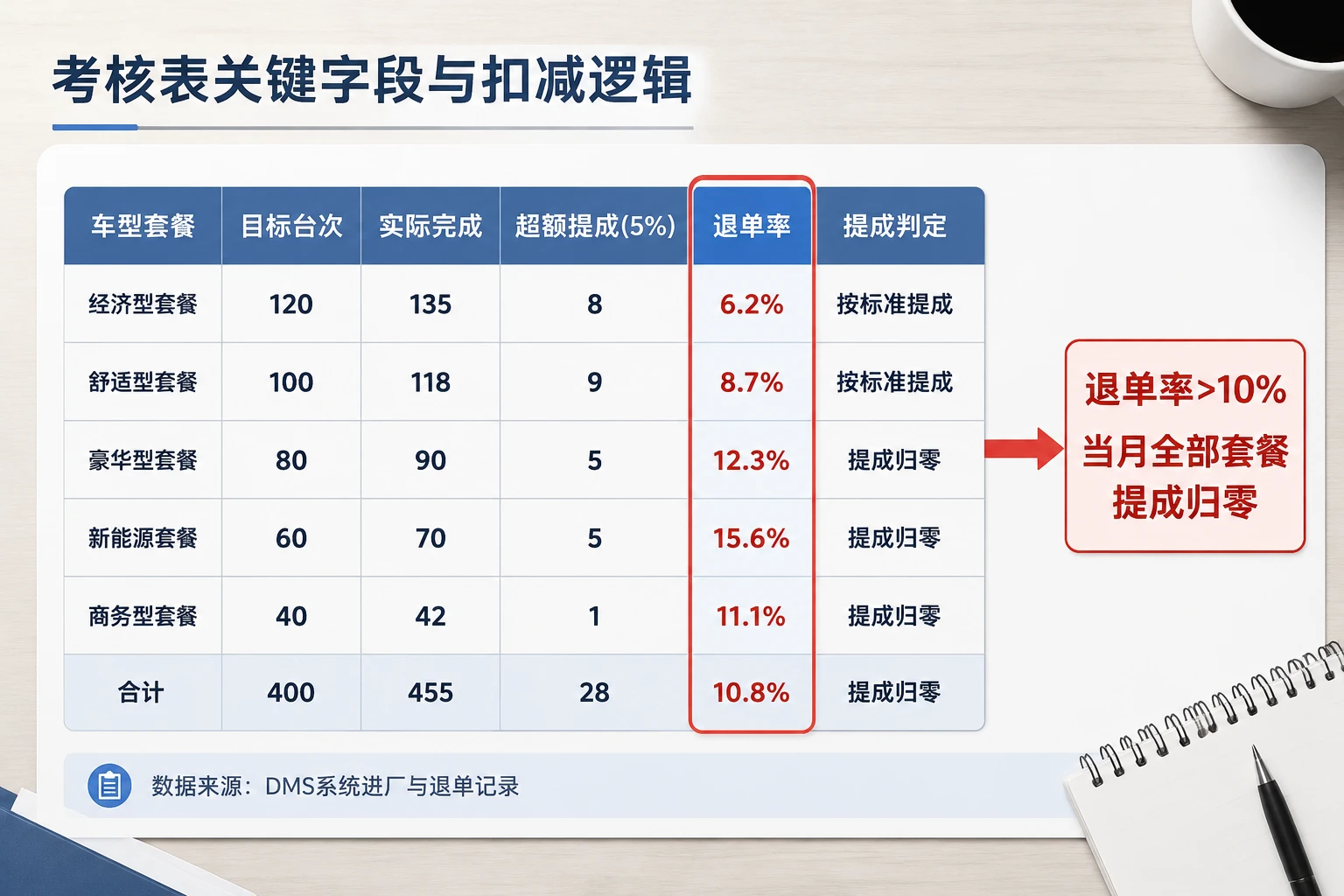 考核表关键字段与扣减逻辑

| 车型套餐 | 目标台次 | 实际完成 | 超额提成(5%) | 退单率 | 提成判定 |
|---|---|---|---|---|---|
| 经济型套餐 | 120 | 135 | 8 | 6.2% | 按标准提成 |
| 舒适型套餐 | 100 | 118 | 9 | 8.7% | 按标准提成 |
| 豪华型套餐 | 80 | 90 | 5 | 12.3% | 提成归零 |
| 新能源套餐 | 60 | 70 | 5 | 15.6% | 提成归零 |
| 商务型套餐 | 40 | 42 | 1 | 11.1% | 提成归零 |
| 合计 | 400 | 455 | 28 | 10.8% | 提成归零 |

退单率>10%
当月全部套餐
提成归零

数据来源：DMS系统进厂与退单记录